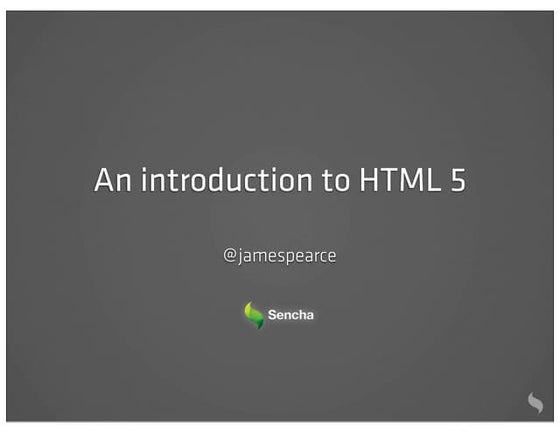 An introduction to HTML 5

@jamespearce

Sencha